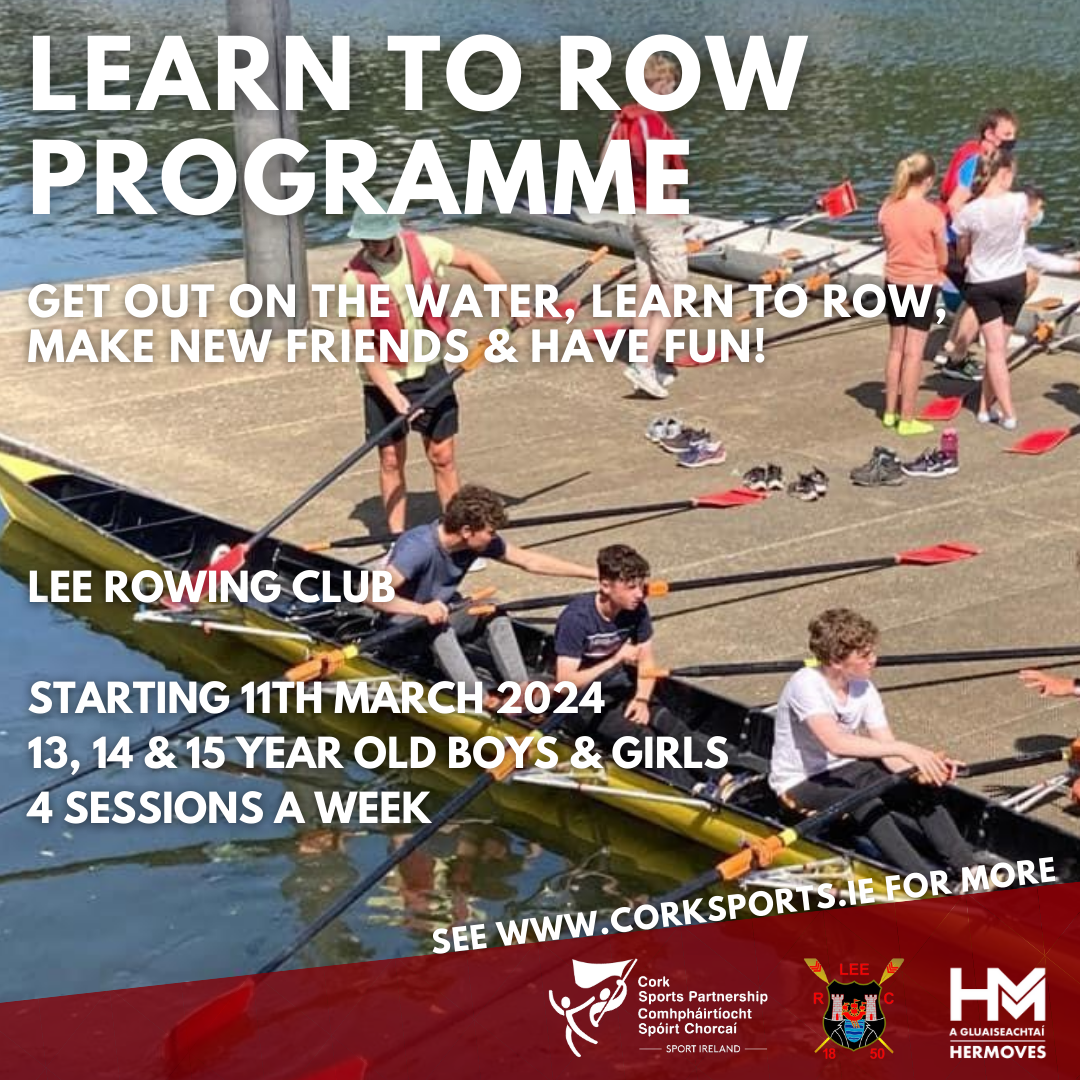 LEARN TO ROW PROGRAMME

GET OUT ON THE WATER, LEARN TO ROW, MAKE NEW FRIENDS & HAVE FUN!

LEE ROWING CLUB

STARTING 11TH MARCH 2024
13, 14 & 15 YEAR OLD BOYS & GIRLS
4 SESSIONS A WEEK

SEE WWW.CORKSPORTS.IE FOR MORE

Cork Sports Partnership
Comhpháirtíocht Spóirt Chorcaí
SPORT IRELAND

LEE
R C
18 50

HM
A GLUAISEACHTAÍ
HERMOVES